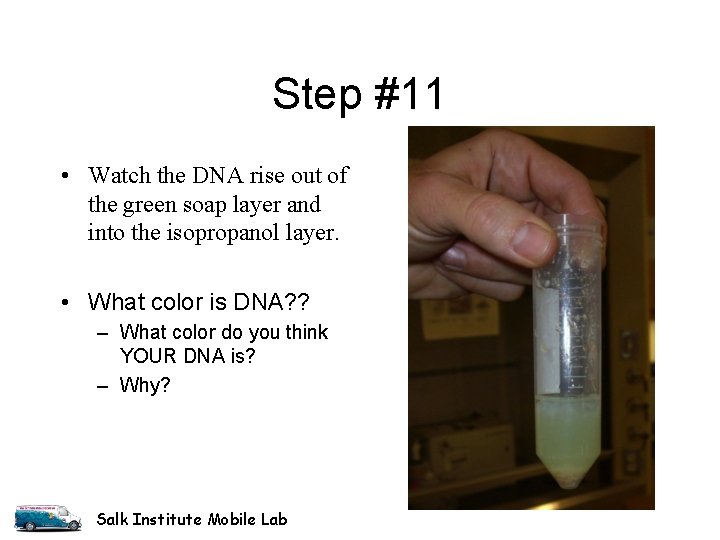 Step #11

• Watch the DNA rise out of the green soap layer and into the isopropanol layer.

• What color is DNA??
– What color do you think YOUR DNA is?
– Why?

Salk Institute Mobile Lab